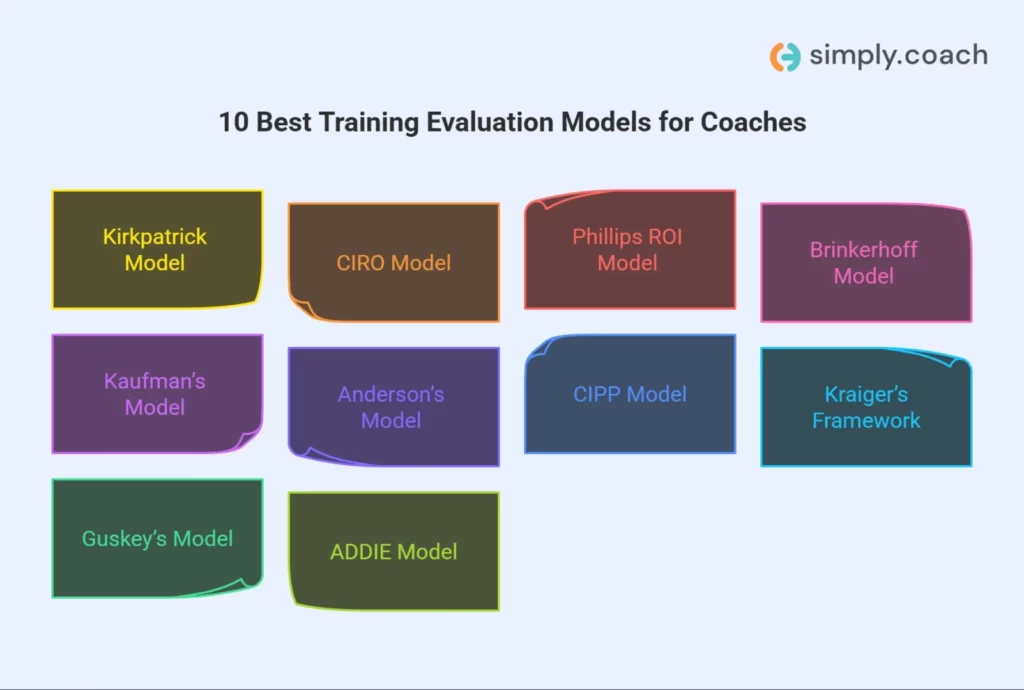 simply.coach

10 Best Training Evaluation Models for Coaches

Kirkpatrick Model

CIRO Model

Phillips ROI Model

Brinkerhoff Model

Kaufman's Model

Anderson's Model

CIPP Model

Kraiger's Framework

Guskey's Model

ADDIE Model